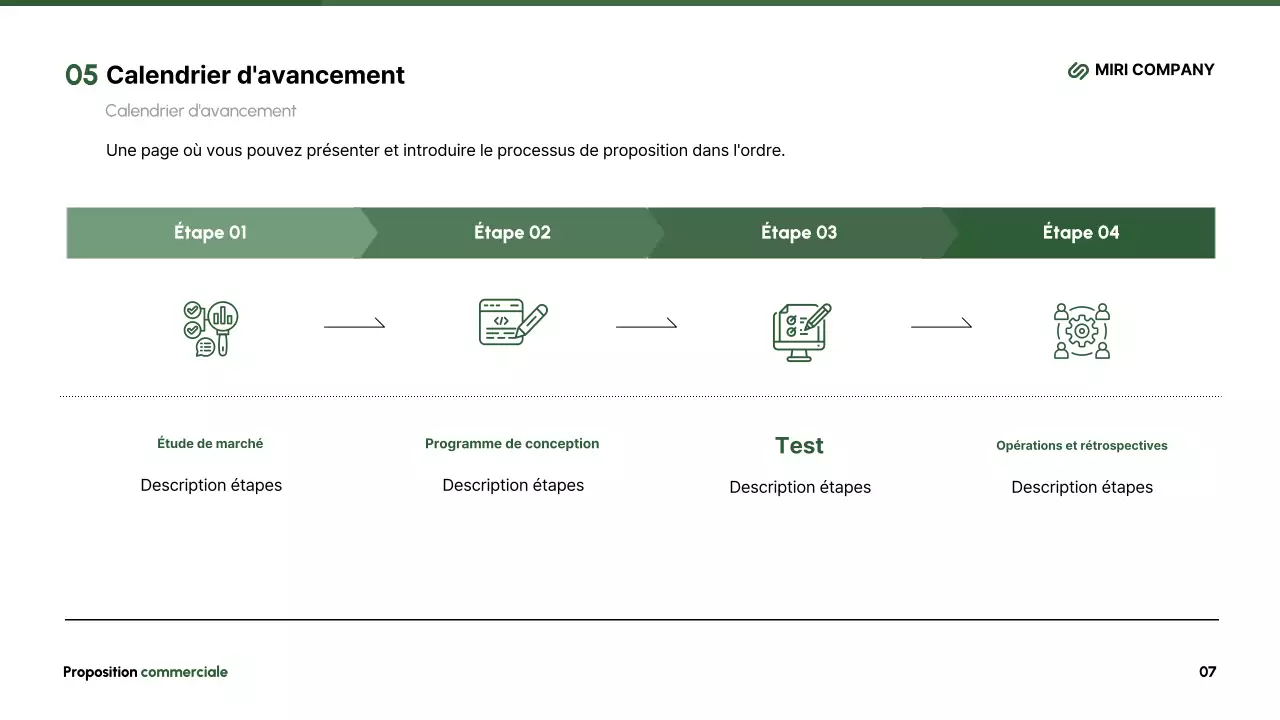 05 Calendrier d'avancement

MIRI COMPANY

Calendrier d'avancement

Une page où vous pouvez présenter et introduire le processus de proposition dans l'ordre.

Étape 01

Étape 02

Étape 03

Étape 04

Étude de marché

Description étapes

Programme de conception

Description étapes

Test

Description étapes

Opérations et rétrospectives

Description étapes

Proposition commerciale

07